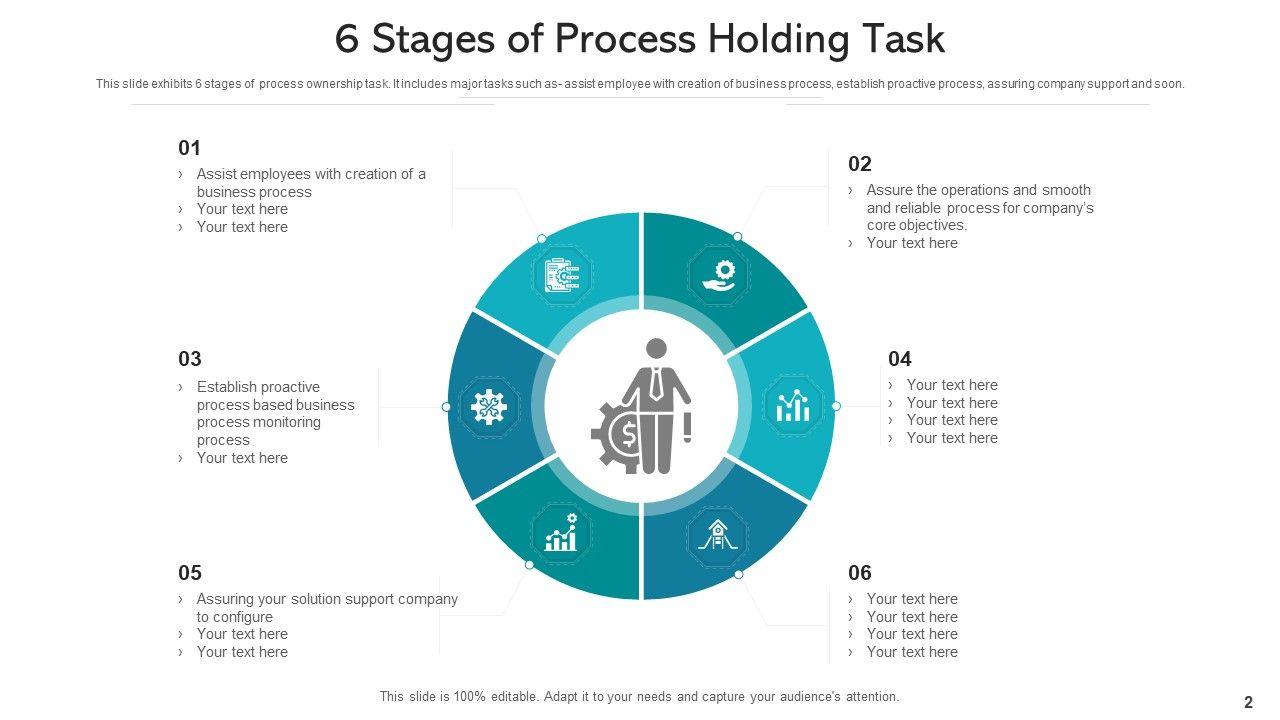 6 Stages of Process Holding Task

This slide exhibits 6 stages of process ownership task. It includes major tasks such as- assist employee with creation of business process, establish proactive process, assuring company support and soon.

01
› Assist employees with creation of a business process
› Your text here
› Your text here

02
› Assure the operations and smooth and reliable process for company's core objectives.
› Your text here

03
› Establish proactive process based business process monitoring process
› Your text here

04
› Your text here
› Your text here
› Your text here
› Your text here

05
› Assuring your solution support company to configure
› Your text here
› Your text here

06
› Your text here
› Your text here
› Your text here
› Your text here

This slide is 100% editable. Adapt it to your needs and capture your audience's attention.

2